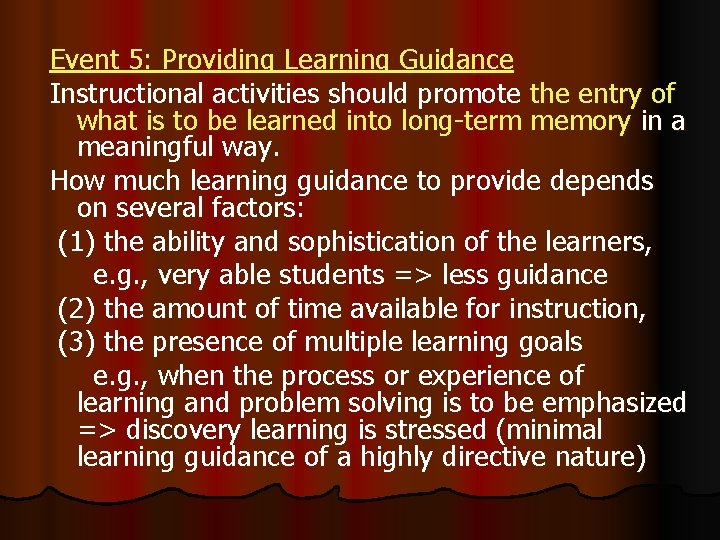 Event 5: Providing Learning Guidance

Instructional activities should promote the entry of what is to be learned into long-term memory in a meaningful way.

How much learning guidance to provide depends on several factors:

(1) the ability and sophistication of the learners,
e.g., very able students => less guidance

(2) the amount of time available for instruction,

(3) the presence of multiple learning goals
e.g., when the process or experience of learning and problem solving is to be emphasized => discovery learning is stressed (minimal learning guidance of a highly directive nature)